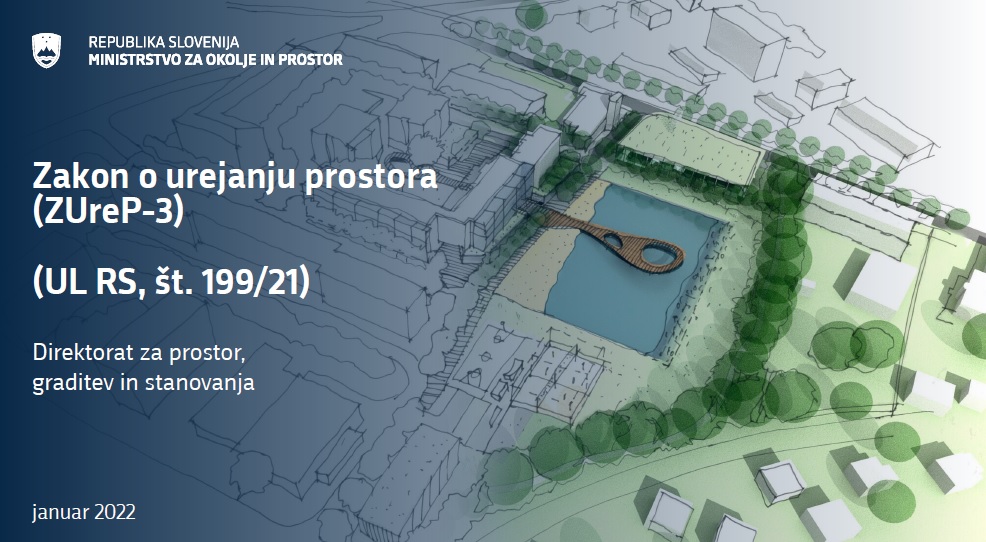 REPUBLIKA SLOVENIJA
MINISTRSTVO ZA OKOLJE IN PROSTOR

Zakon o urejanju prostora (ZUreP-3)

(UL RS, št. 199/21)

Direktorat za prostor, graditev in stanovanja

januar 2022